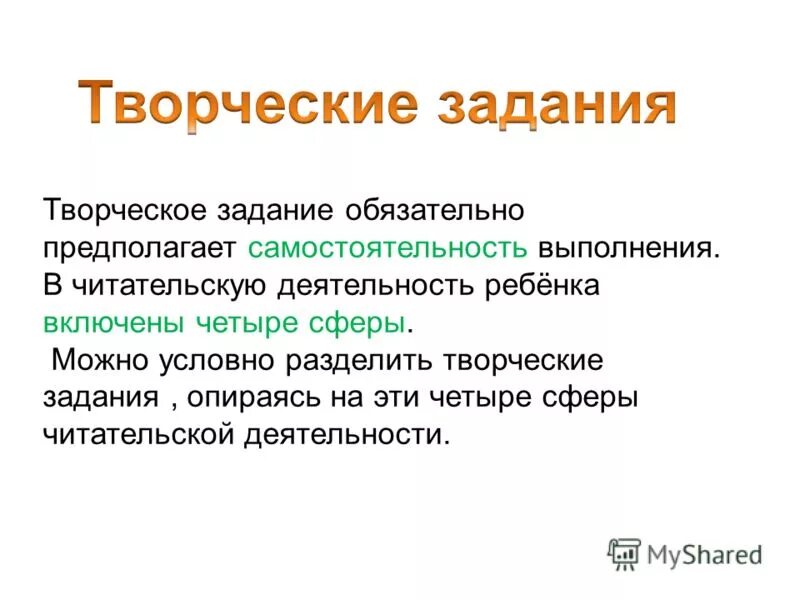 Творческие задания

Творческое задание обязательно предполагает самостоятельность выполнения. В читательскую деятельность ребёнка включены четыре сферы.

Можно условно разделить творческие задания , опираясь на эти четыре сферы читательской деятельности.

MyShared